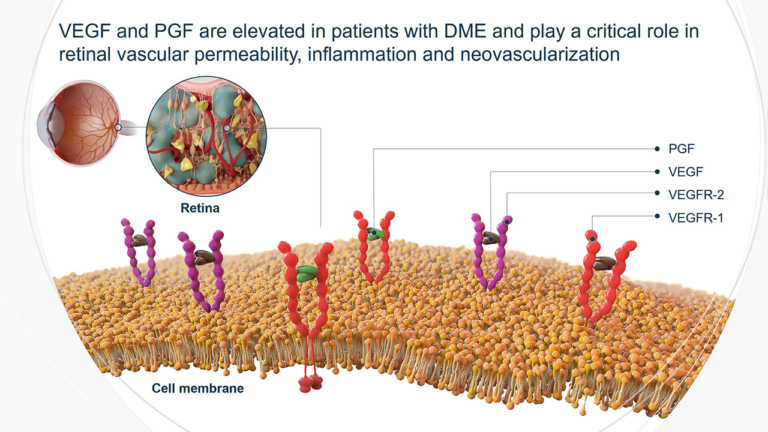 VEGF and PGF are elevated in patients with DME and play a critical role in retinal vascular permeability, inflammation and neovascularization

Retina

PGF
VEGF
VEGFR-2
VEGFR-1

Cell membrane